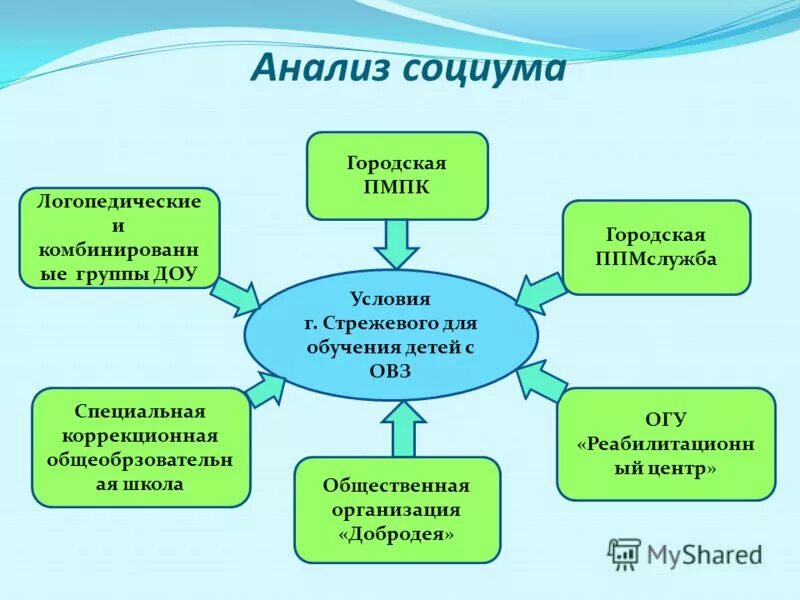 Анализ социума

Городская ПМПК

Логопедические и комбинированные группы ДОУ

Городская ППМслужба

Условия г. Стрежевого для обучения детей с ОВЗ

Специальная коррекционная общеобрзовательная школа

ОГУ «Реабилитационный центр»

Общественная организация «Добродея»

MyShared